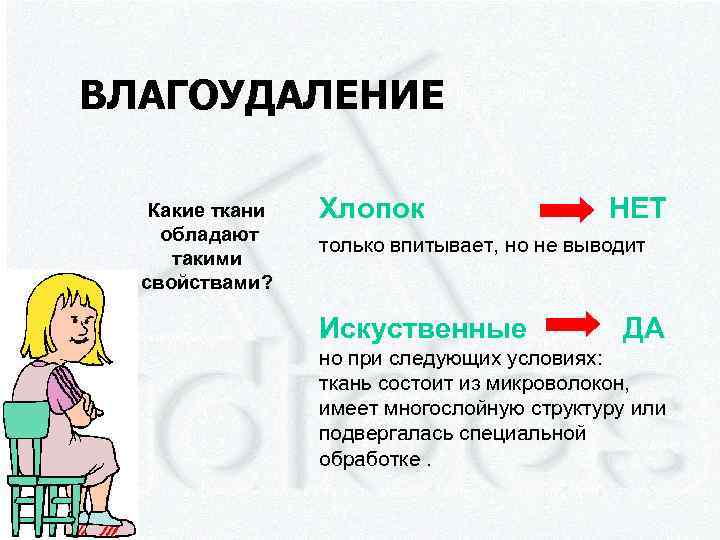 ВЛАГОУДАЛЕНИЕ

Какие ткани обладают такими свойствами?

Хлопок НЕТ

только впитывает, но не выводит

Искуственные ДА

но при следующих условиях: ткань состоит из микроволокон, имеет многослойную структуру или подвергалась специальной обработке .